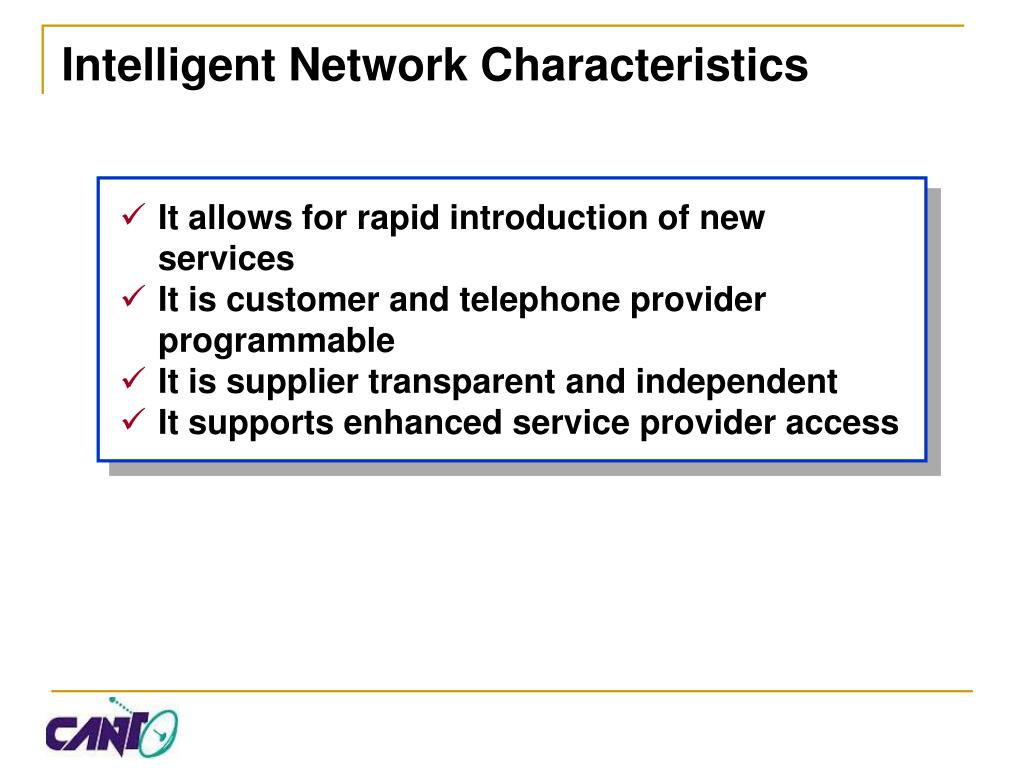 Intelligent Network Characteristics

✓ It allows for rapid introduction of new services
✓ It is customer and telephone provider programmable
✓ It is supplier transparent and independent
✓ It supports enhanced service provider access

CANTO